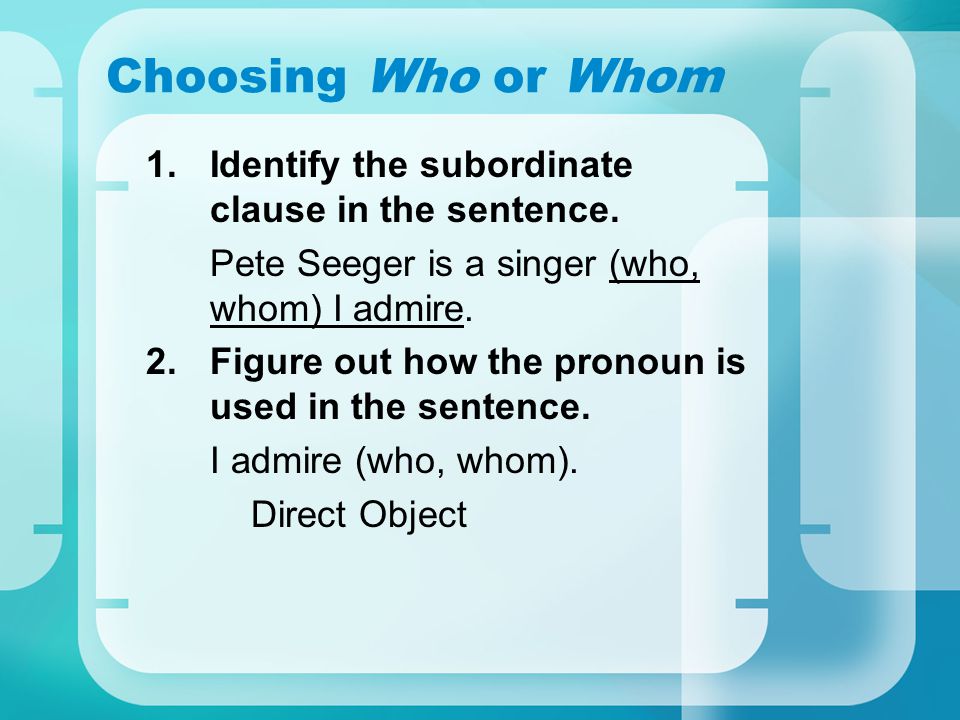 Choosing Who or Whom

1. Identify the subordinate clause in the sentence.

Pete Seeger is a singer (who, whom) I admire.

2. Figure out how the pronoun is used in the sentence.

I admire (who, whom).

Direct Object